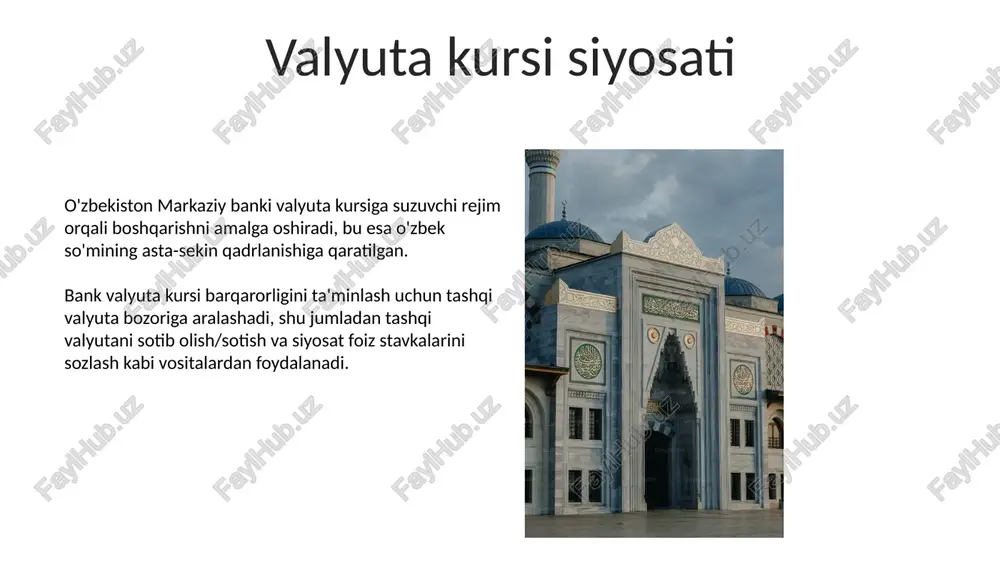 Valyuta kursi siyosati

O'zbekiston Markaziy banki valyuta kursiga suzuvchi rejim orqali boshqarishni amalga oshiradi, bu esa o'zbek so'mining asta-sekin qadrlanishiga qaratilgan.

Bank valyuta kursi barqarorligini ta'minlash uchun tashqi valyuta bozoriga aralashadi, shu jumladan tashqi valyutani sotib olish/sotish va siyosat foiz stavkalarini sozlash kabi vositalardan foydalanadi.

FaylHub.uz